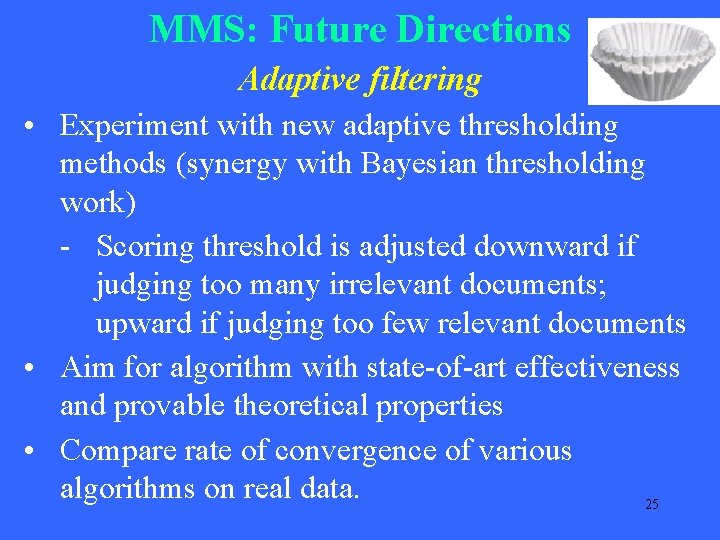 MMS: Future Directions

Adaptive filtering

• Experiment with new adaptive thresholding methods (synergy with Bayesian thresholding work)

- Scoring threshold is adjusted downward if judging too many irrelevant documents; upward if judging too few relevant documents

• Aim for algorithm with state-of-art effectiveness and provable theoretical properties

• Compare rate of convergence of various algorithms on real data.

25